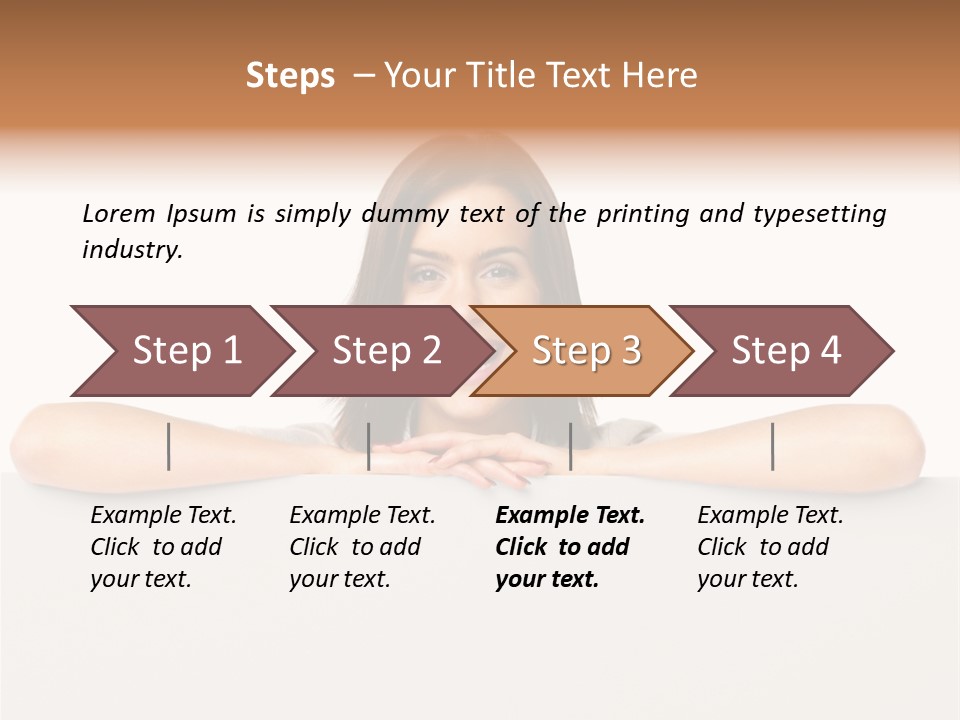 Steps – Your Title Text Here

Lorem Ipsum is simply dummy text of the printing and typesetting industry.

Step 1

Step 2

Step 3

Step 4

Example Text. Click to add your text.

Example Text. Click to add your text.

Example Text. Click to add your text.

Example Text. Click to add your text.